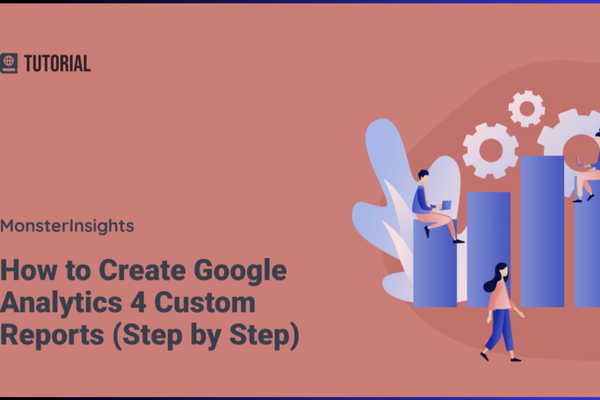 TUTORIAL

MonsterInsights

How to Create Google Analytics 4 Custom Reports (Step by Step)